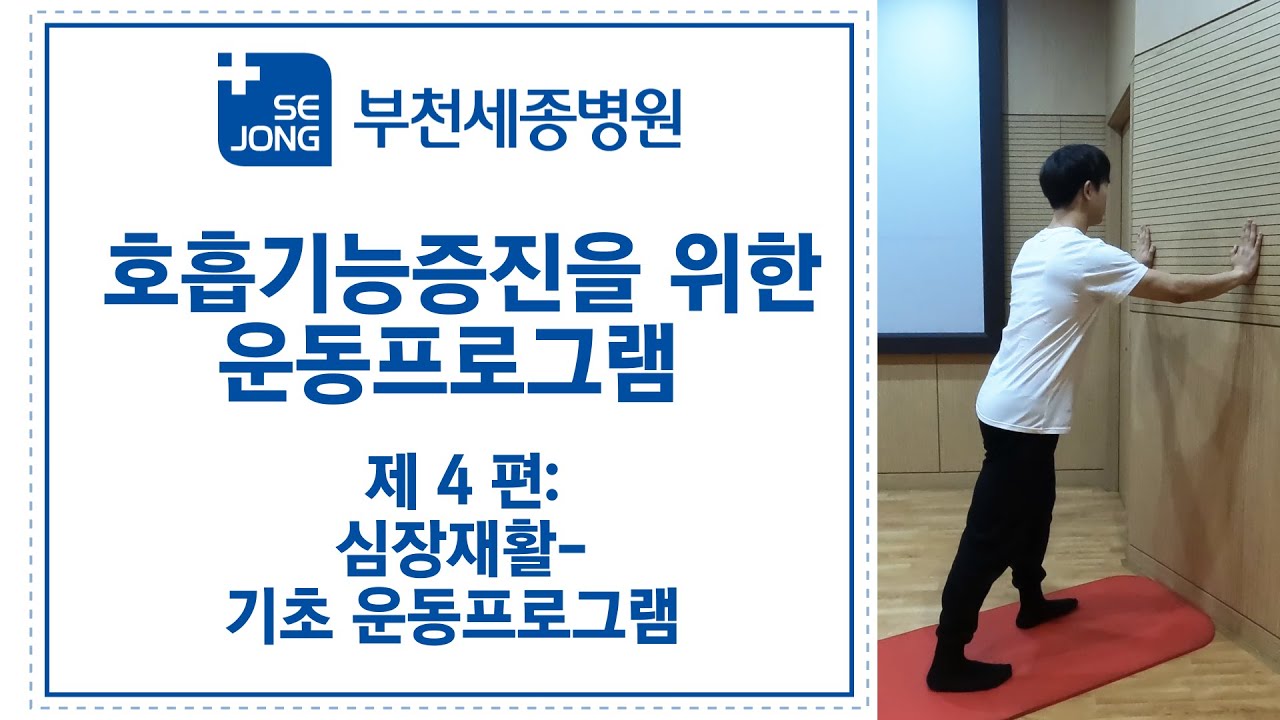 SE JONG 부천세종병원

호흡기능증진을 위한 운동프로그램

제 4 편:
심장재활-
기초 운동프로그램